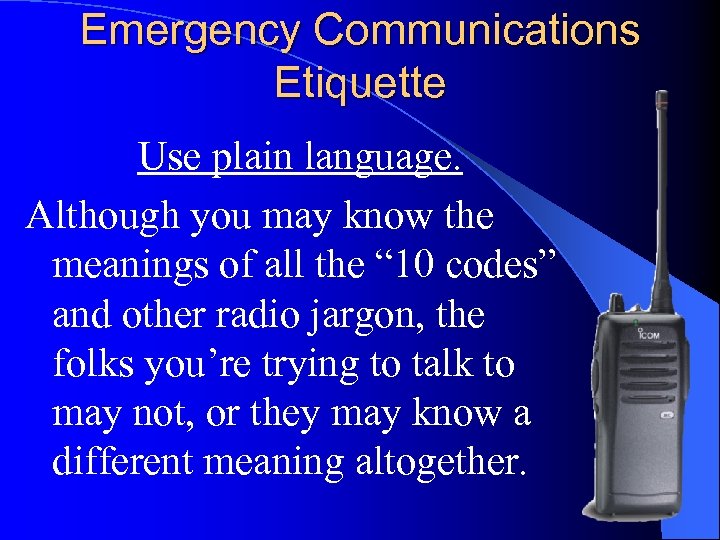 Emergency Communications Etiquette

Use plain language.

Although you may know the meanings of all the “10 codes” and other radio jargon, the folks you’re trying to talk to may not, or they may know a different meaning altogether.

ICOM